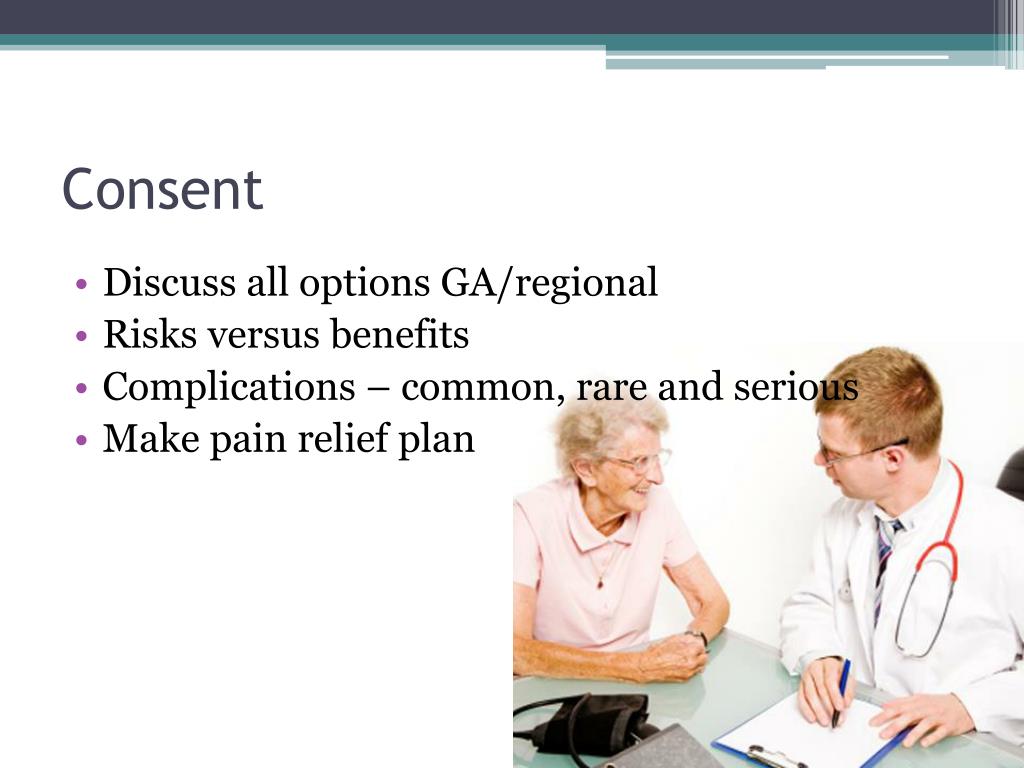 Consent

• Discuss all options GA/regional
• Risks versus benefits
• Complications – common, rare and serious
• Make pain relief plan